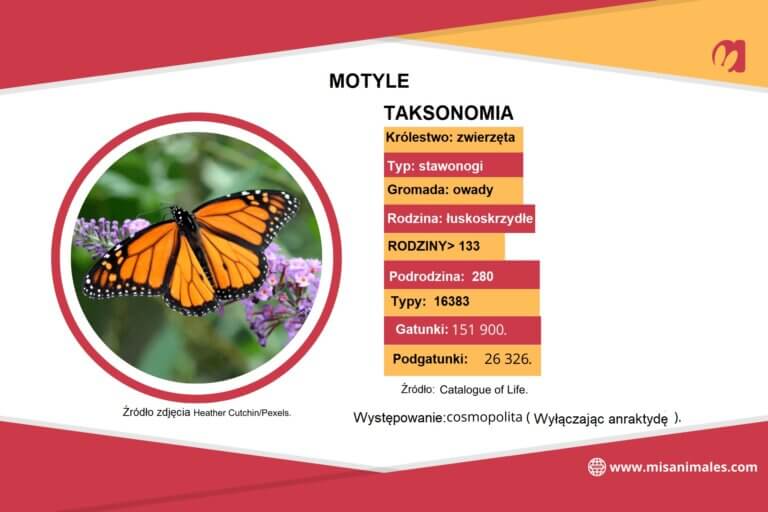 MOTYLE

TAKSONOMIA

Królestwo: zwierzęta

Typ: stawonogi

Gromada: owady

Rodzina: łuskoskrzydłe

RODZINY> 133

Podrodzina: 280

Typy: 16383

Gatunki: 151 900.

Podgatunki: 26 326.

Źródło: Catalogue of Life.

Źródło zdjęcia Heather Cutchin/Pexels.

Występowanie:cosmopolita ( Wyłączając anraktydę ).

www.misanimales.com